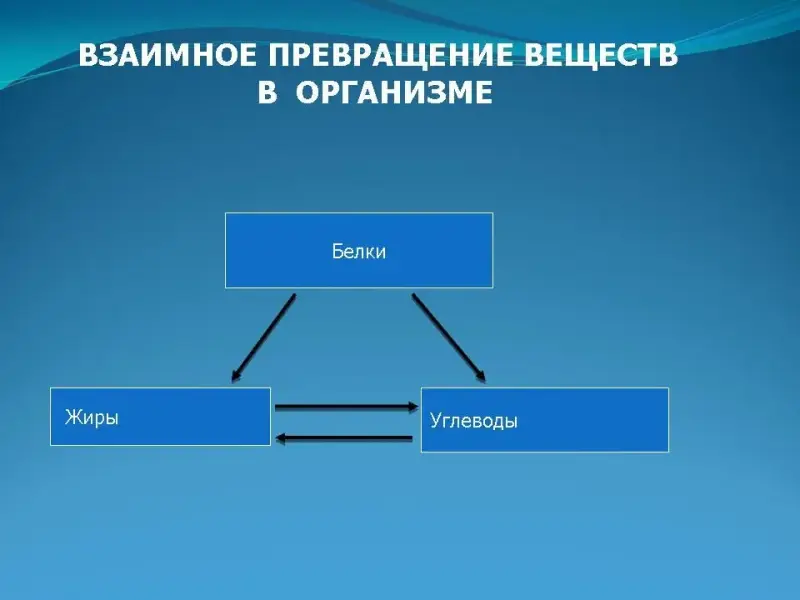 ВЗАИМНОЕ ПРЕВРАЩЕНИЕ ВЕЩЕСТВ В ОРГАНИЗМЕ

Белки

Жиры

Углеводы